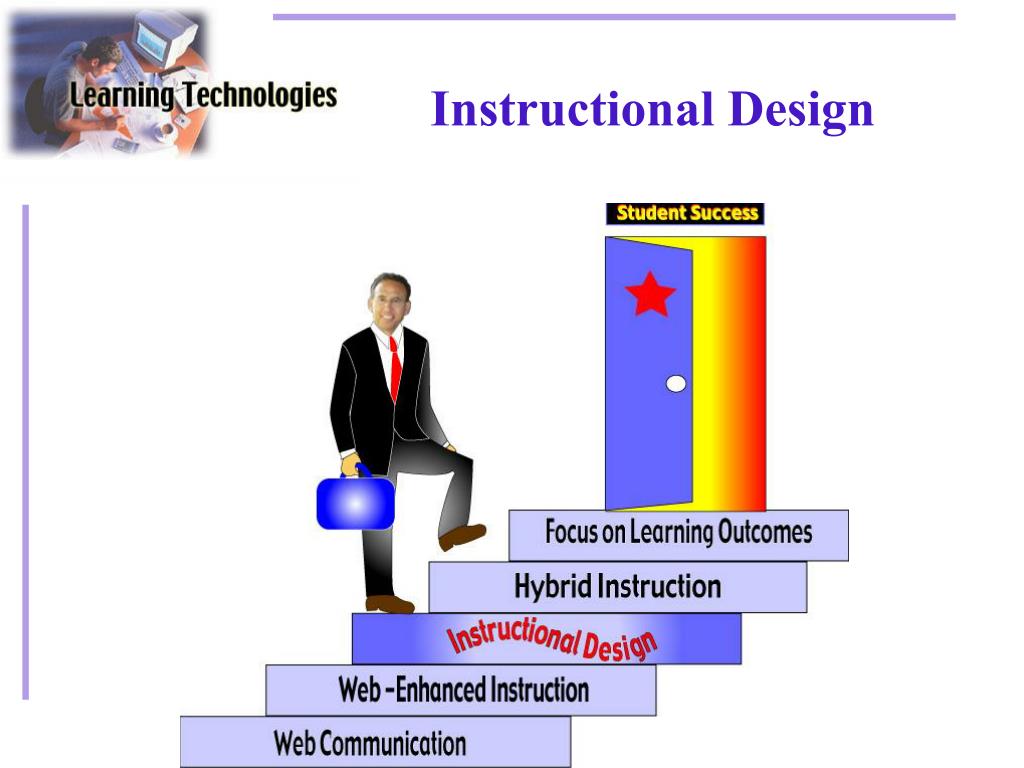 Learning Technologies

Instructional Design

Student Success

Focus on Learning Outcomes

Hybrid Instruction

Instructional Design

Web -Enhanced Instruction

Web Communication